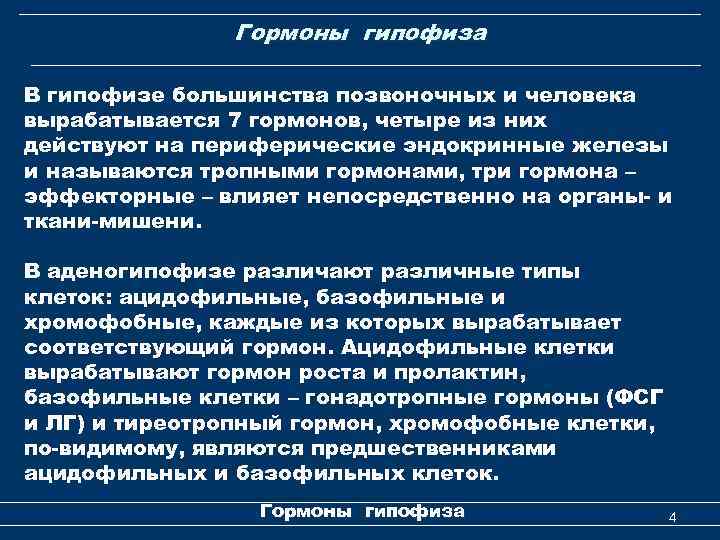 Гормоны гипофиза

В гипофизе большинства позвоночных и человека вырабатывается 7 гормонов, четыре из них действуют на периферические эндокринные железы и называются тропными гормонами, три гормона – эффекторные – влияет непосредственно на органы- и ткани-мишени.

В аденогипофизе различают различные типы клеток: ацидофильные, базофильные и хромофобные, каждые из которых вырабатывает соответствующий гормон. Ацидофильные клетки вырабатывают гормон роста и пролактин, базофильные клетки – гонадотропные гормоны (ФСГ и ЛГ) и тиреотропный гормон, хромофобные клетки, по-видимому, являются предшественниками ацидофильных и базофильных клеток.

Гормоны гипофиза

4